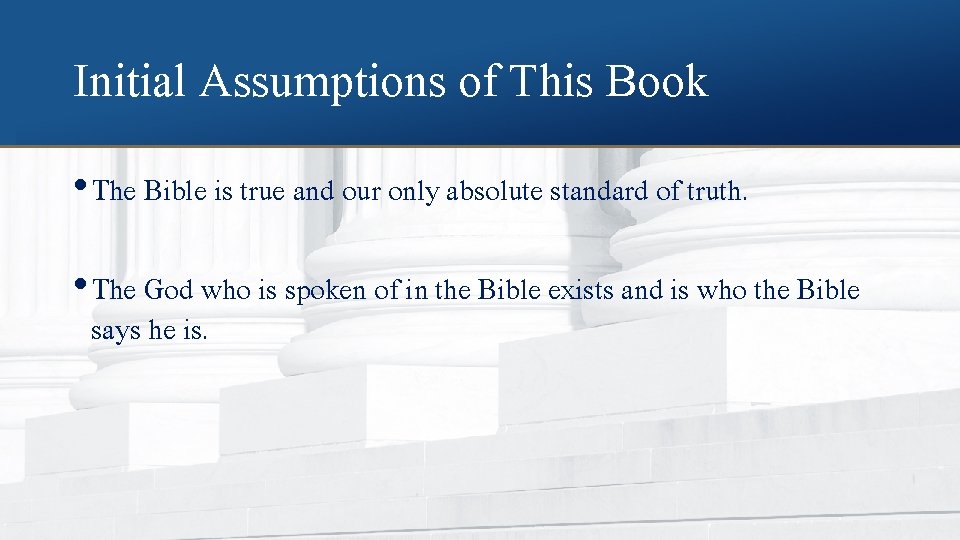 Initial Assumptions of This Book

• The Bible is true and our only absolute standard of truth.

• The God who is spoken of in the Bible exists and is who the Bible says he is.